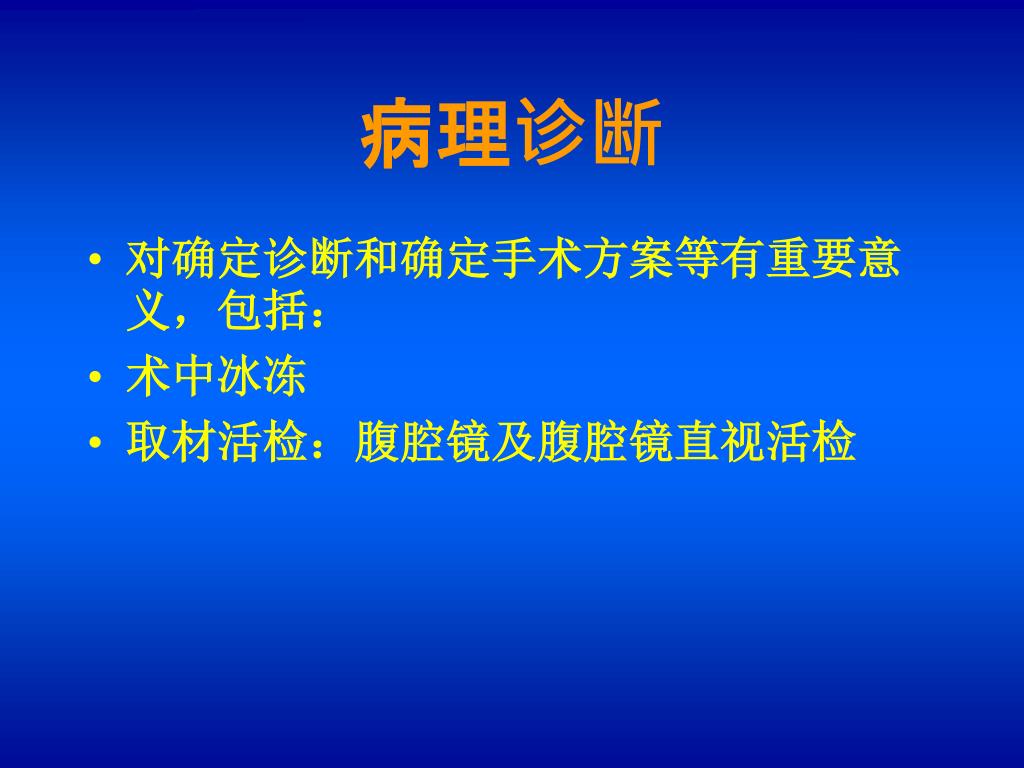 病理诊断

• 对确定诊断和确定手术方案等有重要意义，包括：
• 术中冰冻
• 取材活检：腹腔镜及腹腔镜直视活检